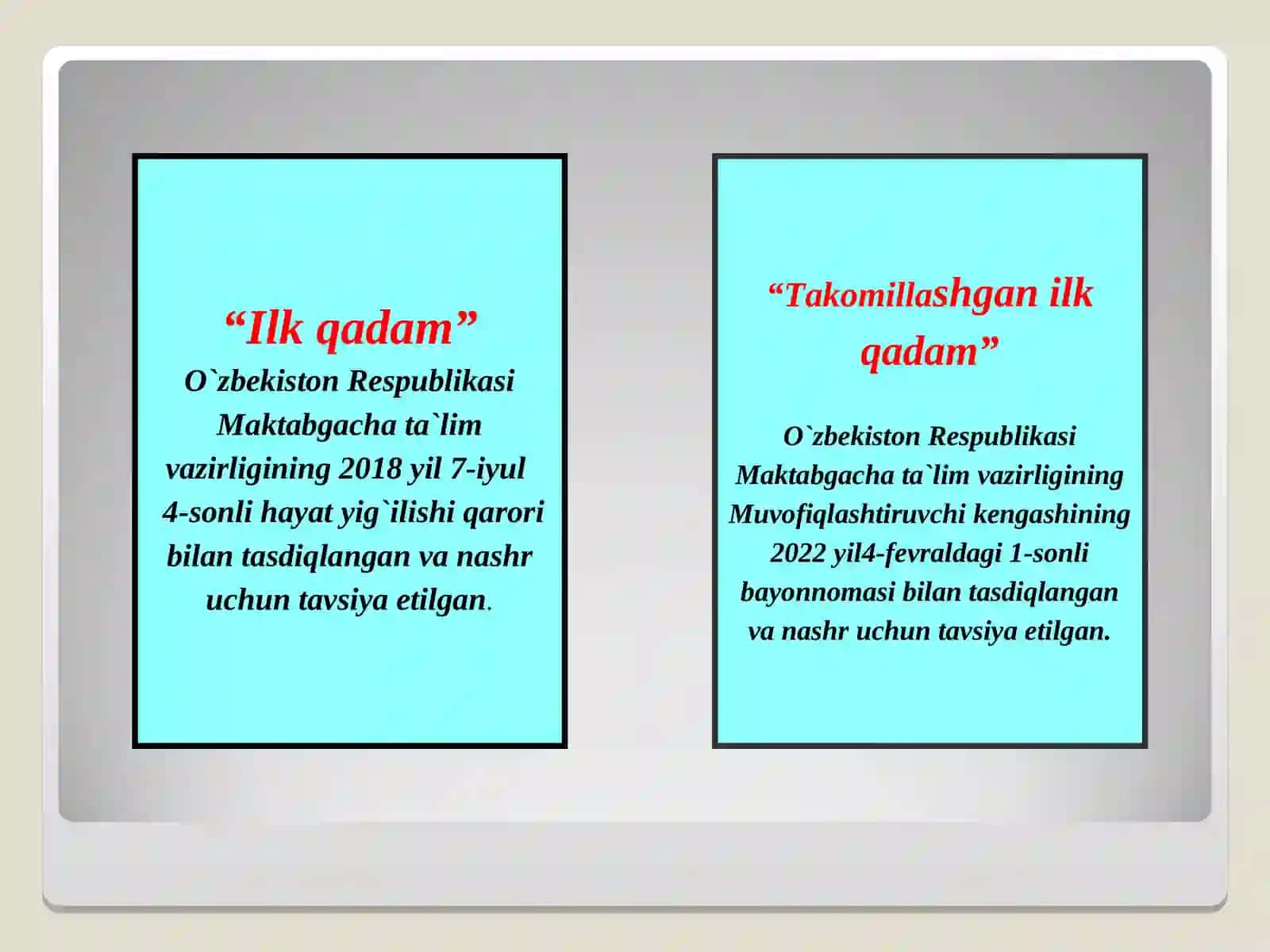 “Ilk qadam”
O`zbekiston Respublikasi Maktabgacha ta`lim vazirligining 2018 yil 7-iyul 4-sonli hayat yig`ilishi qarori bilan tasdiqlangan va nashr uchun tavsiya etilgan.

“Takomillashgan ilk qadam”

O`zbekiston Respublikasi Maktabgacha ta`lim vazirligining Muvofiqlashtiruvchi kengashining 2022 yil4-fevraldagi 1-sonli bayonnomasi bilan tasdiqlangan va nashr uchun tavsiya etilgan.